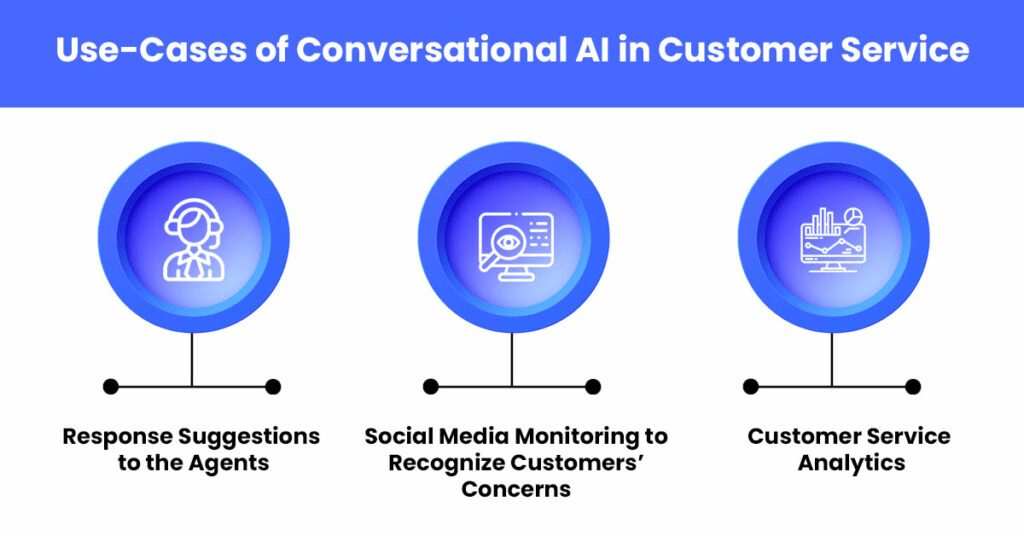 Use-Cases of Conversational AI in Customer Service

Response Suggestions to the Agents

Social Media Monitoring to Recognize Customers' Concerns

Customer Service Analytics